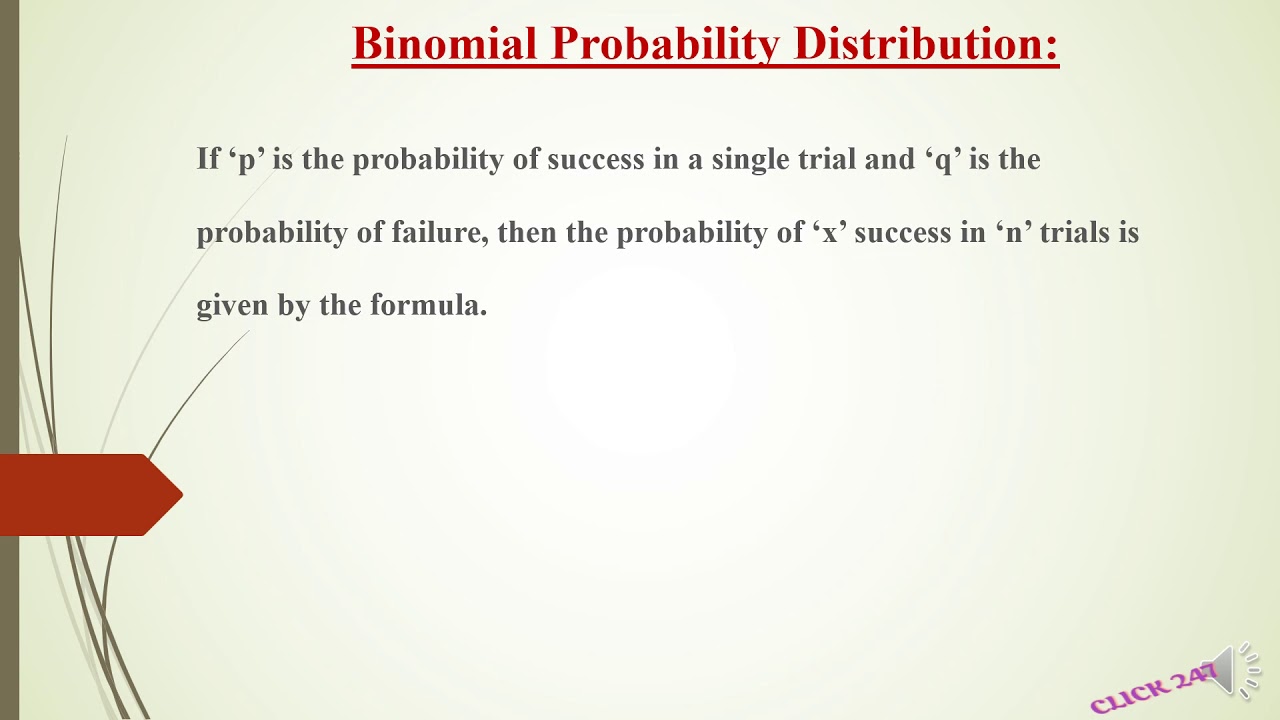 Binomial Probability Distribution:

If ‘p’ is the probability of success in a single trial and ‘q’ is the probability of failure, then the probability of ‘x’ success in ‘n’ trials is given by the formula.

CLICK 247